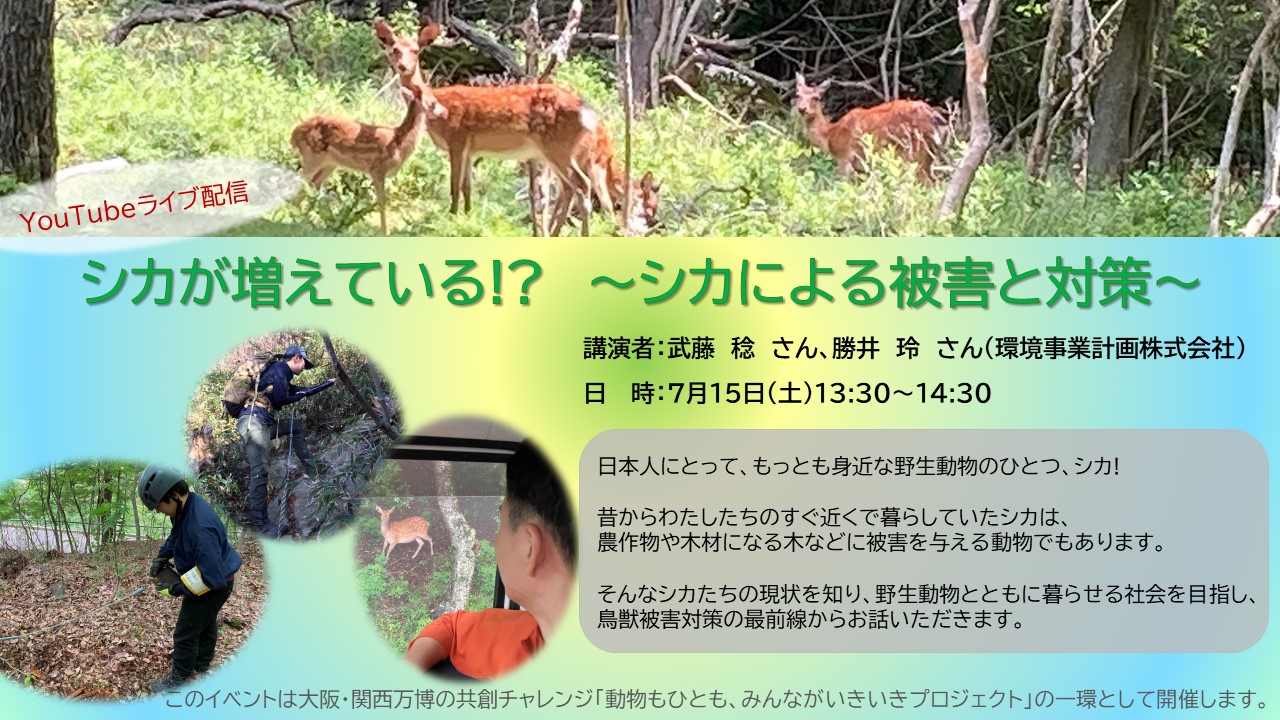 YouTubeライブ配信

シカが増えている!?　～シカによる被害と対策～

講演者：武藤　稔　さん、勝井　玲　さん（環境事業計画株式会社）

日　時：7月15日（土）13:30～14:30

日本人にとって、もっとも身近な野生動物のひとつ、シカ!

昔からわたしたちのすぐ近くで暮らしていたシカは、農作物や木材になる木などに被害を与える動物でもあります。

そんなシカたちの現状を知り、野生動物とともに暮らせる社会を目指し、鳥獣被害対策の最前線からお話いただきます。

このイベントは大阪・関西万博の共創チャレンジ「動物もひとも、みんながいきいきプロジェクト」の一環として開催します。